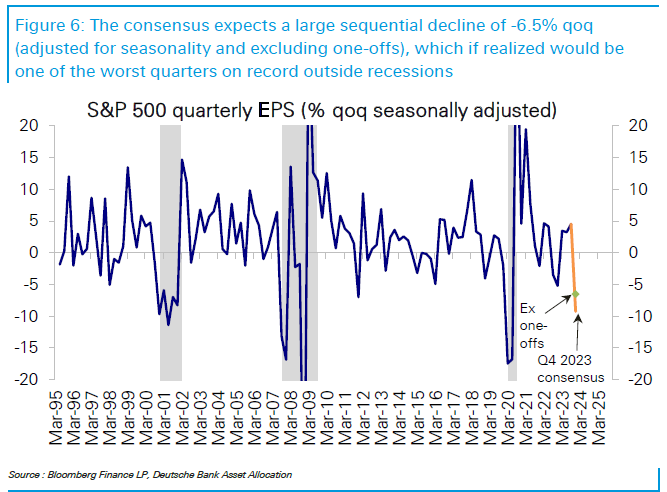 Figure 6: The consensus expects a large sequential decline of -6.5% qoq (adjusted for seasonality and excluding one-offs), which if realized would be one of the worst quarters on record outside recessions

S&P 500 quarterly EPS (% qoq seasonally adjusted)

20
15
10
5
0
-5
-10
-15
-20

20
15
10
5
0
-5
-10
-15
-20

Ex one-offs

Q4 2023 consensus

Mar-95 Mar-96 Mar-97 Mar-98 Mar-99 Mar-00 Mar-01 Mar-02 Mar-03 Mar-04 Mar-05 Mar-06 Mar-07 Mar-08 Mar-09 Mar-10 Mar-11 Mar-12 Mar-13 Mar-14 Mar-15 Mar-16 Mar-17 Mar-18 Mar-19 Mar-20 Mar-21 Mar-22 Mar-23 Mar-24 Mar-25

Source : Bloomberg Finance LP, Deutsche Bank Asset Allocation